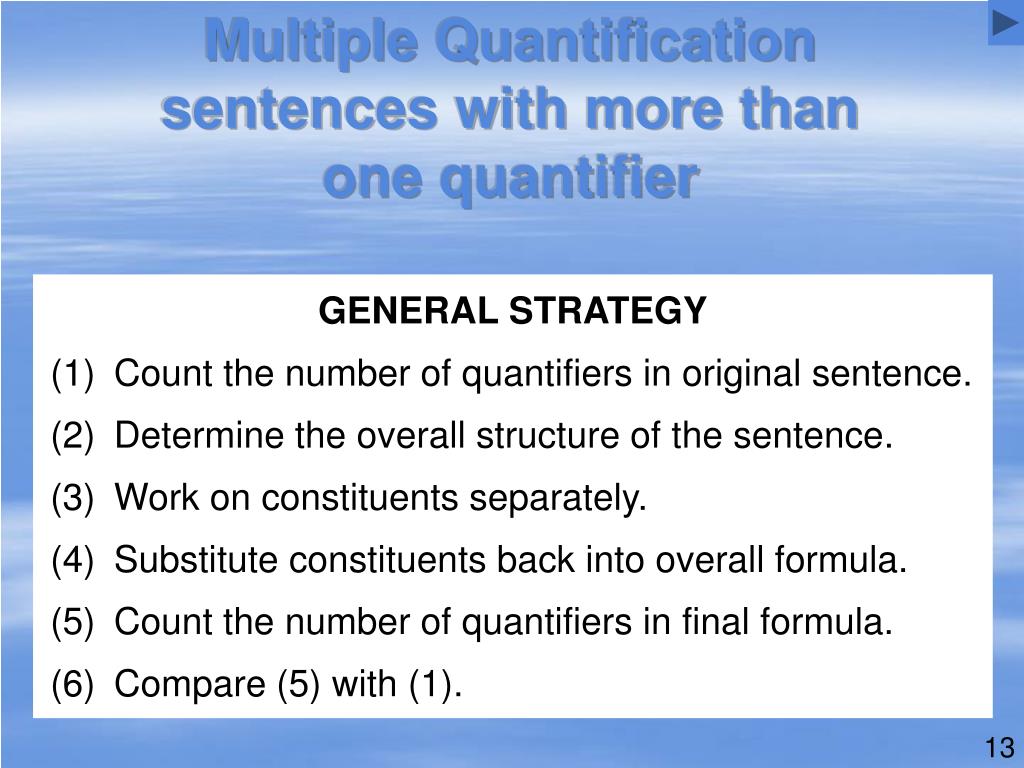 Multiple Quantification sentences with more than one quantifier

GENERAL STRATEGY

(1) Count the number of quantifiers in original sentence.

(2) Determine the overall structure of the sentence.

(3) Work on constituents separately.

(4) Substitute constituents back into overall formula.

(5) Count the number of quantifiers in final formula.

(6) Compare (5) with (1).

13